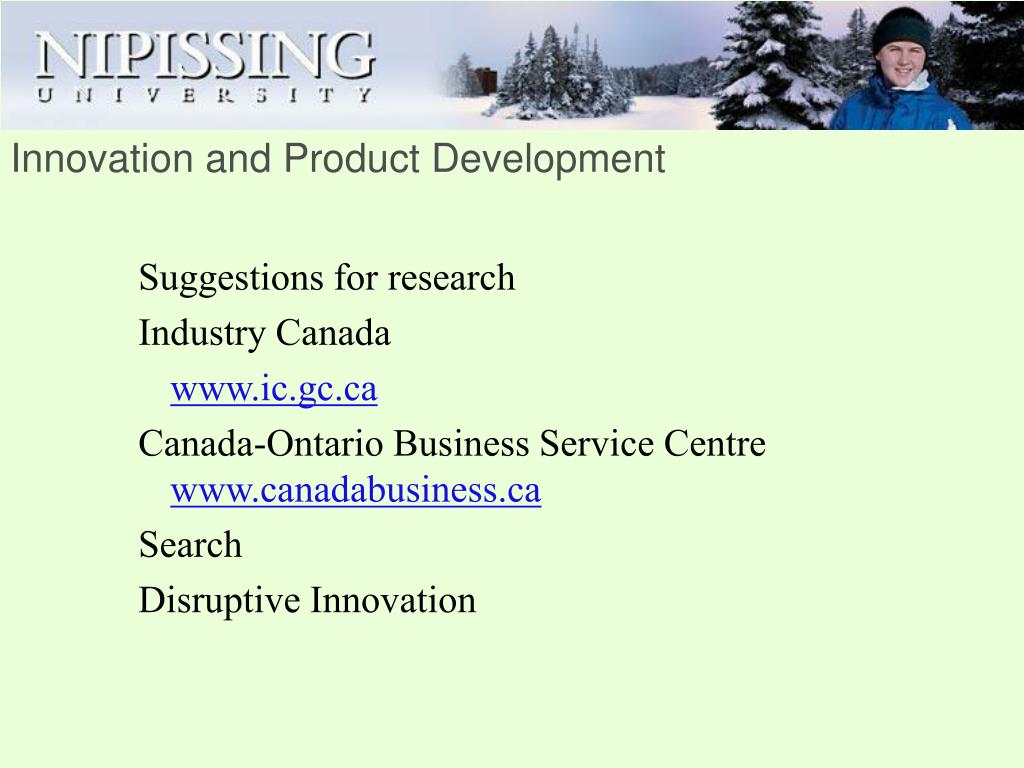 NIPISSING
UNIVERSITY

Innovation and Product Development

Suggestions for research

Industry Canada
www.ic.gc.ca

Canada-Ontario Business Service Centre
www.canadabusiness.ca

Search

Disruptive Innovation